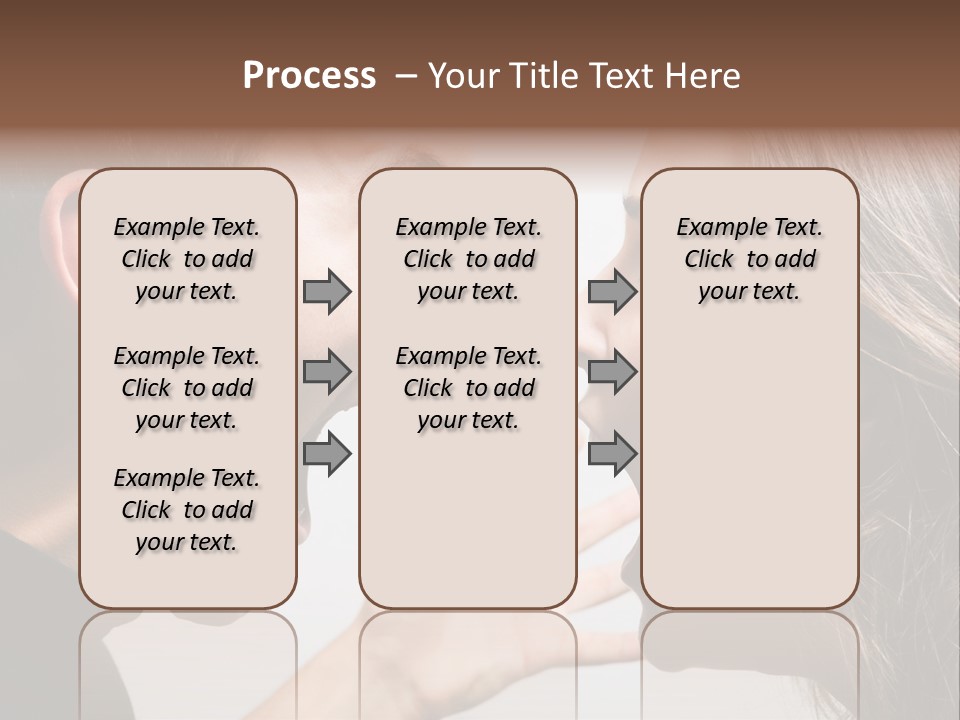 Process – Your Title Text Here

Example Text. Click to add your text.

Example Text. Click to add your text.

Example Text. Click to add your text.

Example Text. Click to add your text.

Example Text. Click to add your text.

Example Text. Click to add your text.